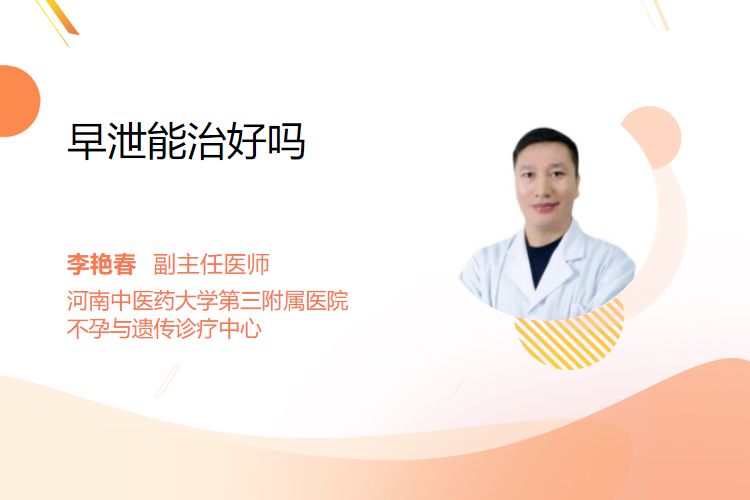 早泄能治好吗

李艳春 副主任医师
河南中医药大学第三附属医院
不孕与遗传诊疗中心